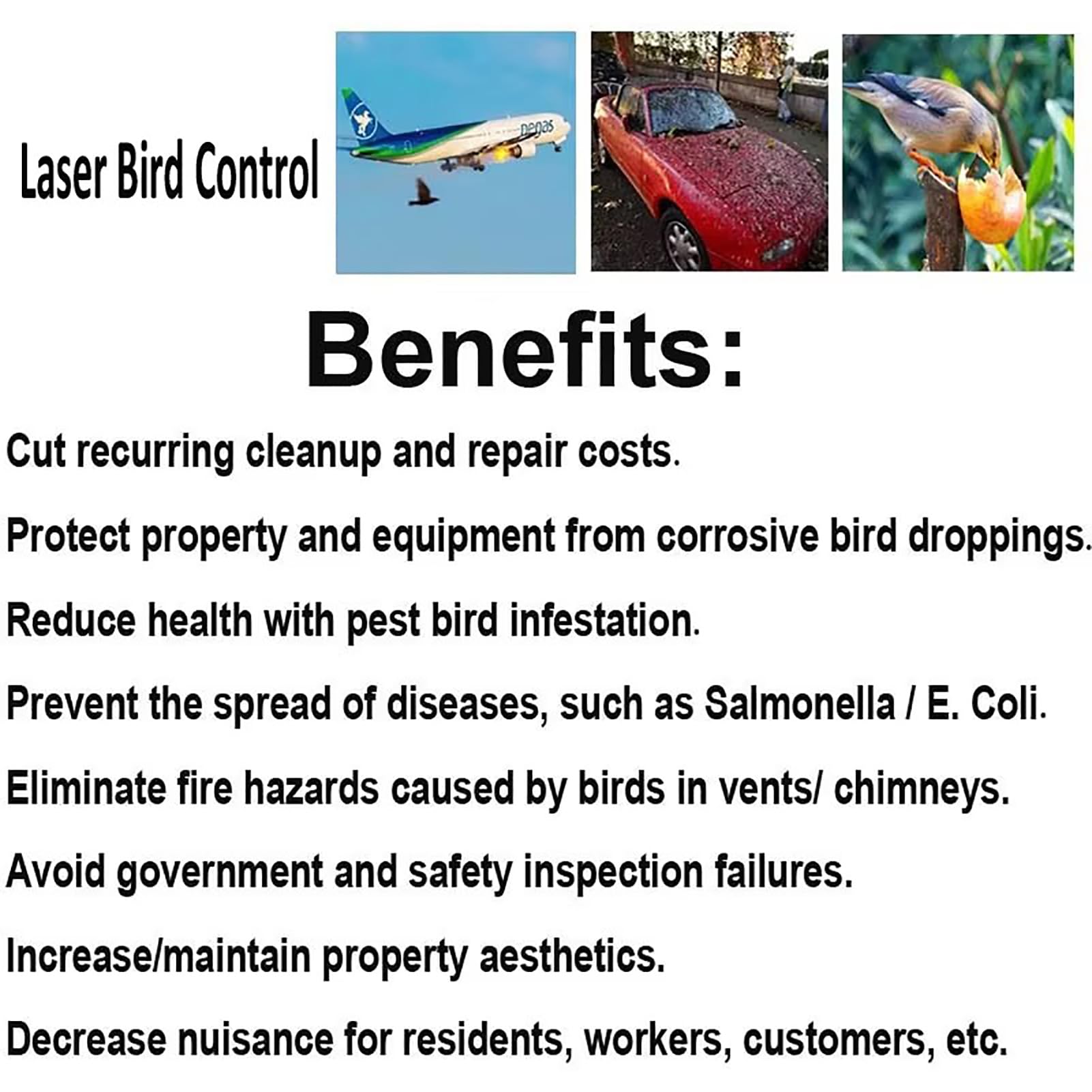 Laser Bird Control

pegas

Benefits:

Cut recurring cleanup and repair costs.

Protect property and equipment from corrosive bird droppings.

Reduce health with pest bird infestation.

Prevent the spread of diseases, such as Salmonella / E. Coli.

Eliminate fire hazards caused by birds in vents/ chimneys.

Avoid government and safety inspection failures.

Increase/maintain property aesthetics.

Decrease nuisance for residents, workers, customers, etc.